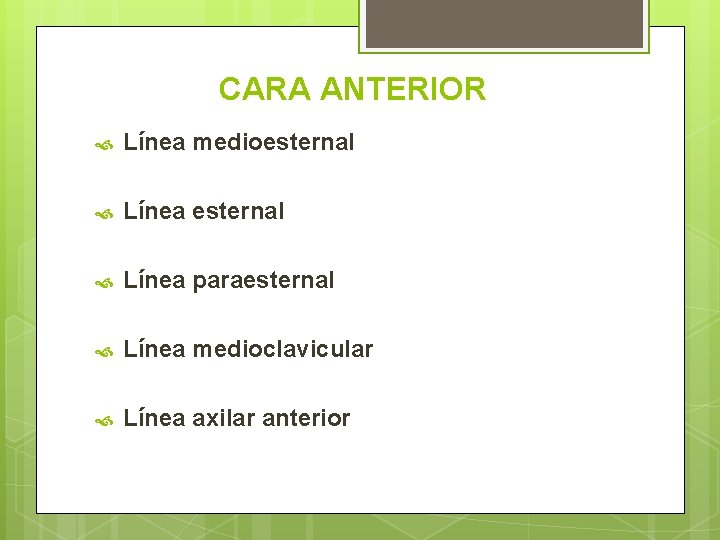 CARA ANTERIOR

Línea medioesternal

Línea esternal

Línea paraesternal

Línea medioclavicular

Línea axilar anterior